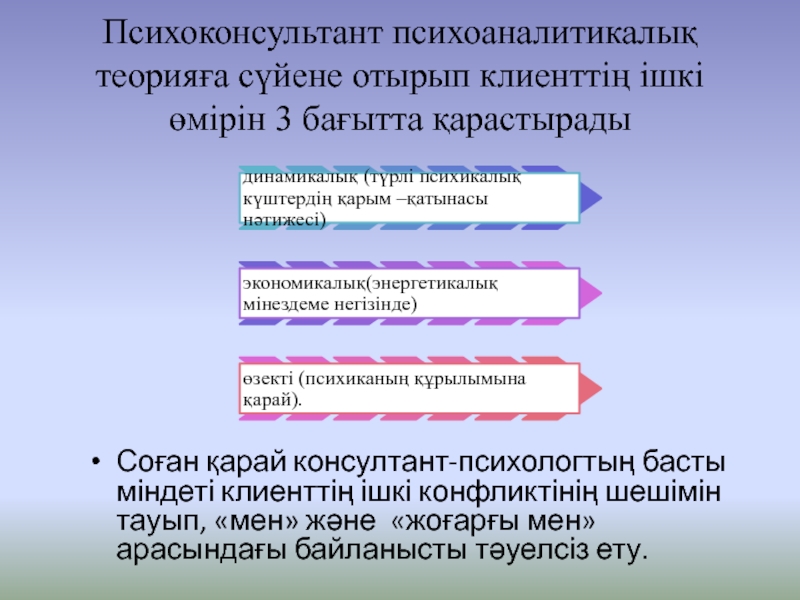 Психоконсультант психоаналитикалық теорияға сүйене отырып клиенттің ішкі өмірін 3 бағытта қарастырады

динамикалық (түрлі психикалық күштердің қарым –қатынасы нәтижесі)

экономикалық(энергетикалық мінездеме негізінде)

өзекті (психиканың құрылымына қарай).

• Соған қарай консултант-психологтың басты міндеті клиенттің ішкі конфликтінің шешімін тауып, «мен» және «жоғарғы мен» арасындағы байланысты тәуелсіз ету.